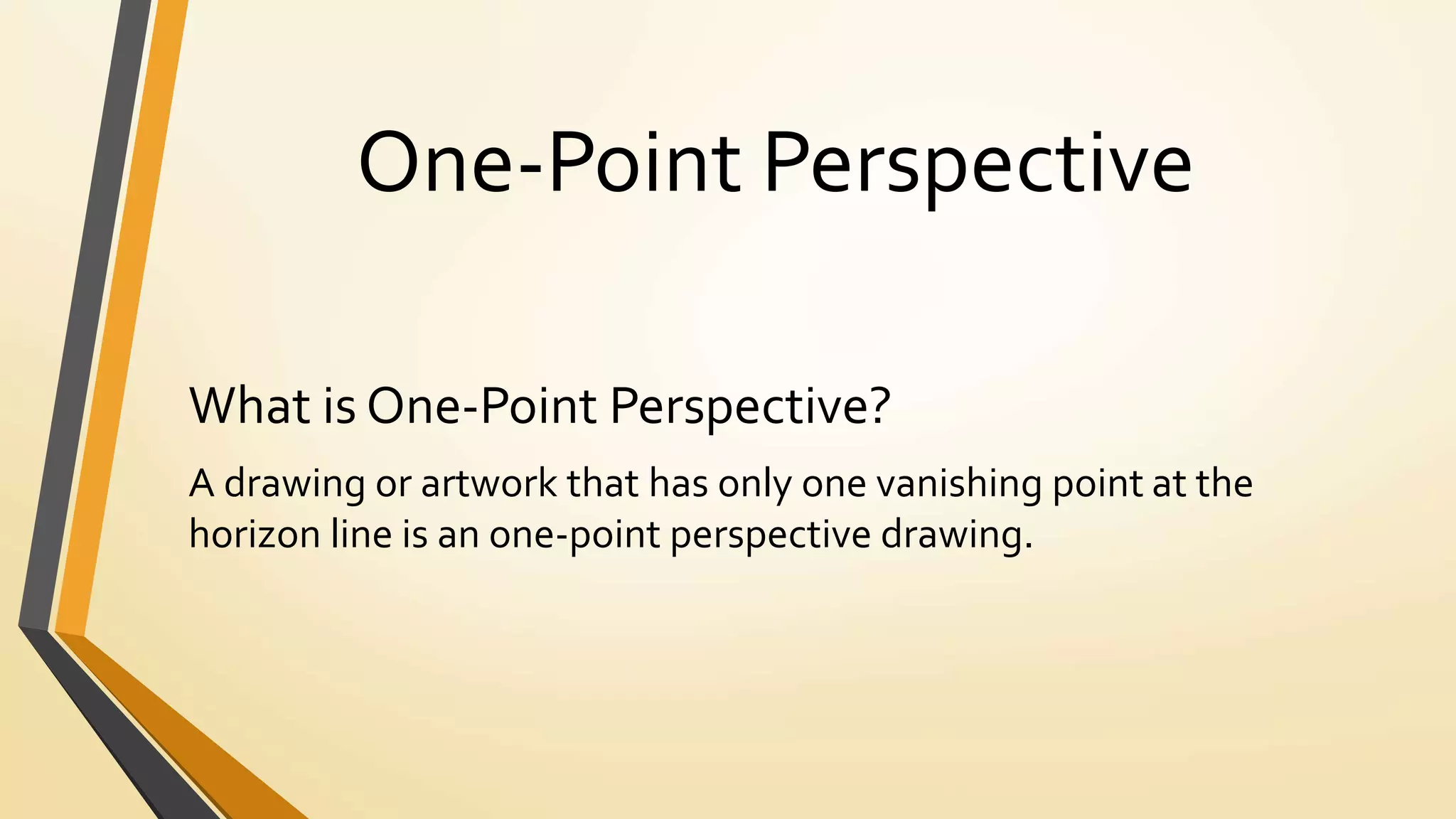 One-Point Perspective

What is One-Point Perspective?

A drawing or artwork that has only one vanishing point at the horizon line is an one-point perspective drawing.